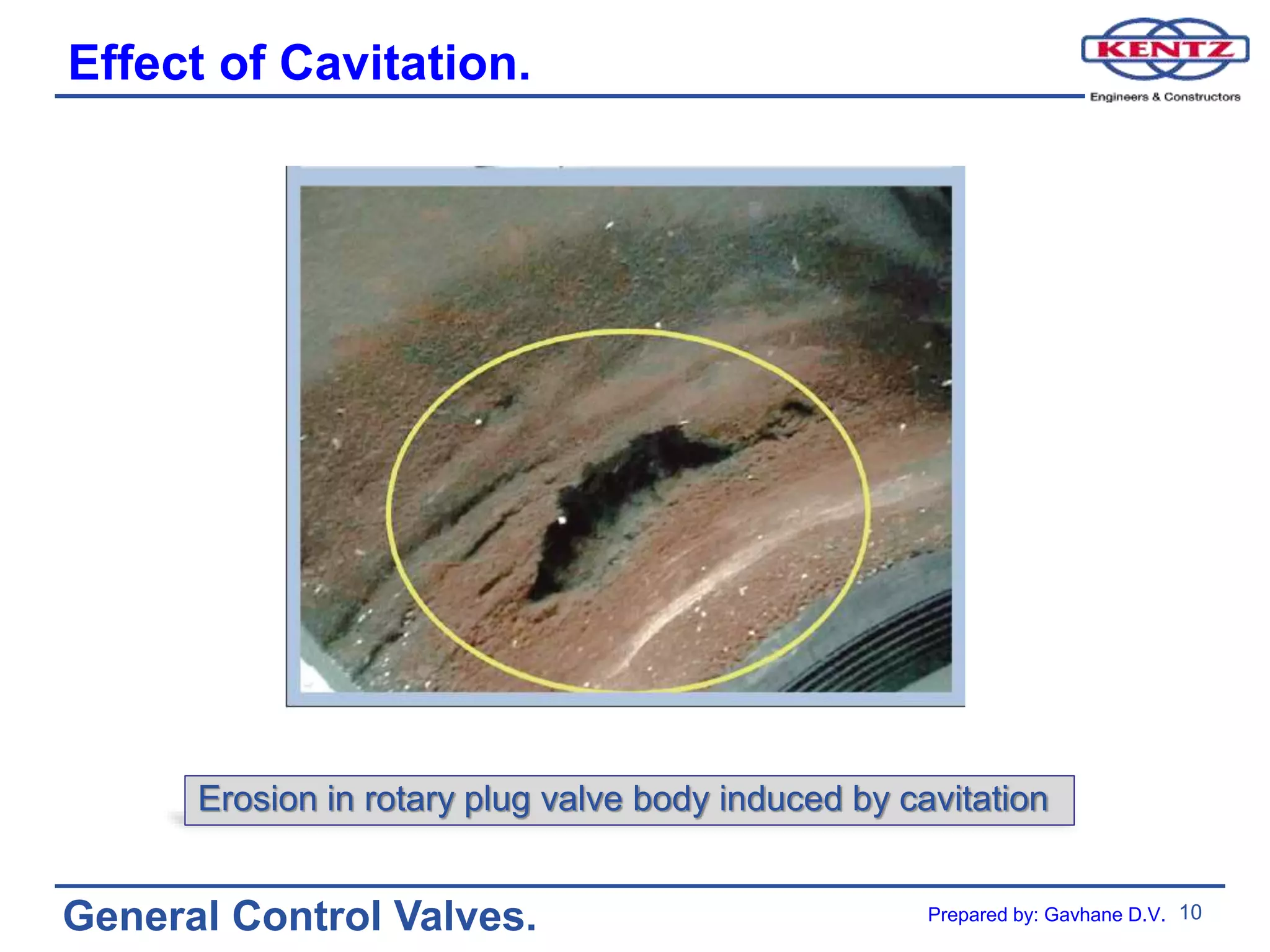 Effect of Cavitation.

KENTZ
Engineers & Constructors

Erosion in rotary plug valve body induced by cavitation

General Control Valves.

Prepared by: Gavhane D.V. 10